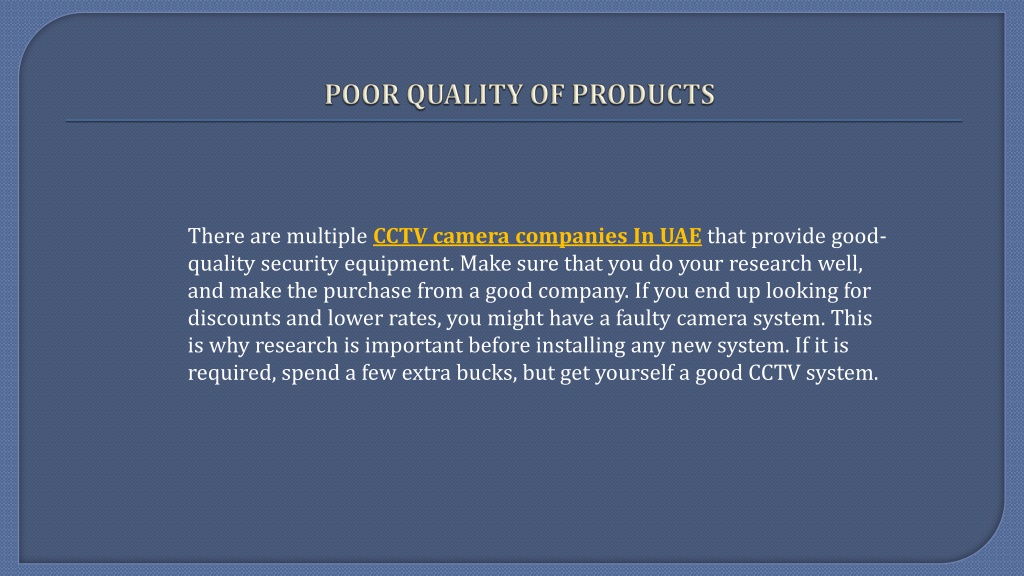 POOR QUALITY OF PRODUCTS

There are multiple CCTV camera companies In UAE that provide good-quality security equipment. Make sure that you do your research well, and make the purchase from a good company. If you end up looking for discounts and lower rates, you might have a faulty camera system. This is why research is important before installing any new system. If it is required, spend a few extra bucks, but get yourself a good CCTV system.